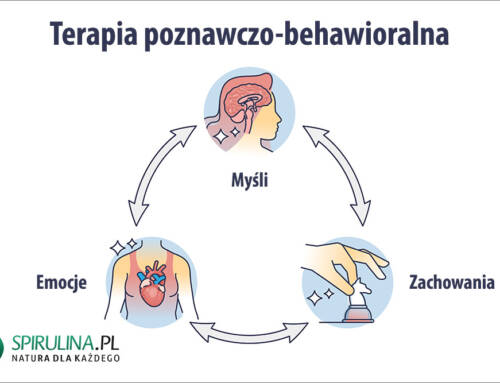 Terapia poznawczo-behawioralna

Myśli

Emocje

Zachowania

SPIRULINA.PL
NATURA DLA KAŻDEGO